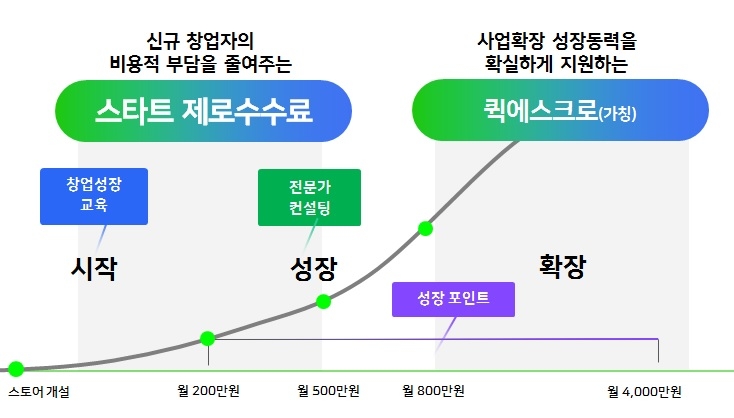 신규 창업자의
비용적 부담을 줄여주는

스타트 제로수수료

사업확장 성장동력을
확실하게 지원하는

퀵에스크로(가칭)

창업성장
교육

전문가
컨설팅

시작

성장

확장

성장 포인트

스토어 개설

월 200만원

월 500만원

월 800만원

월 4,000만원